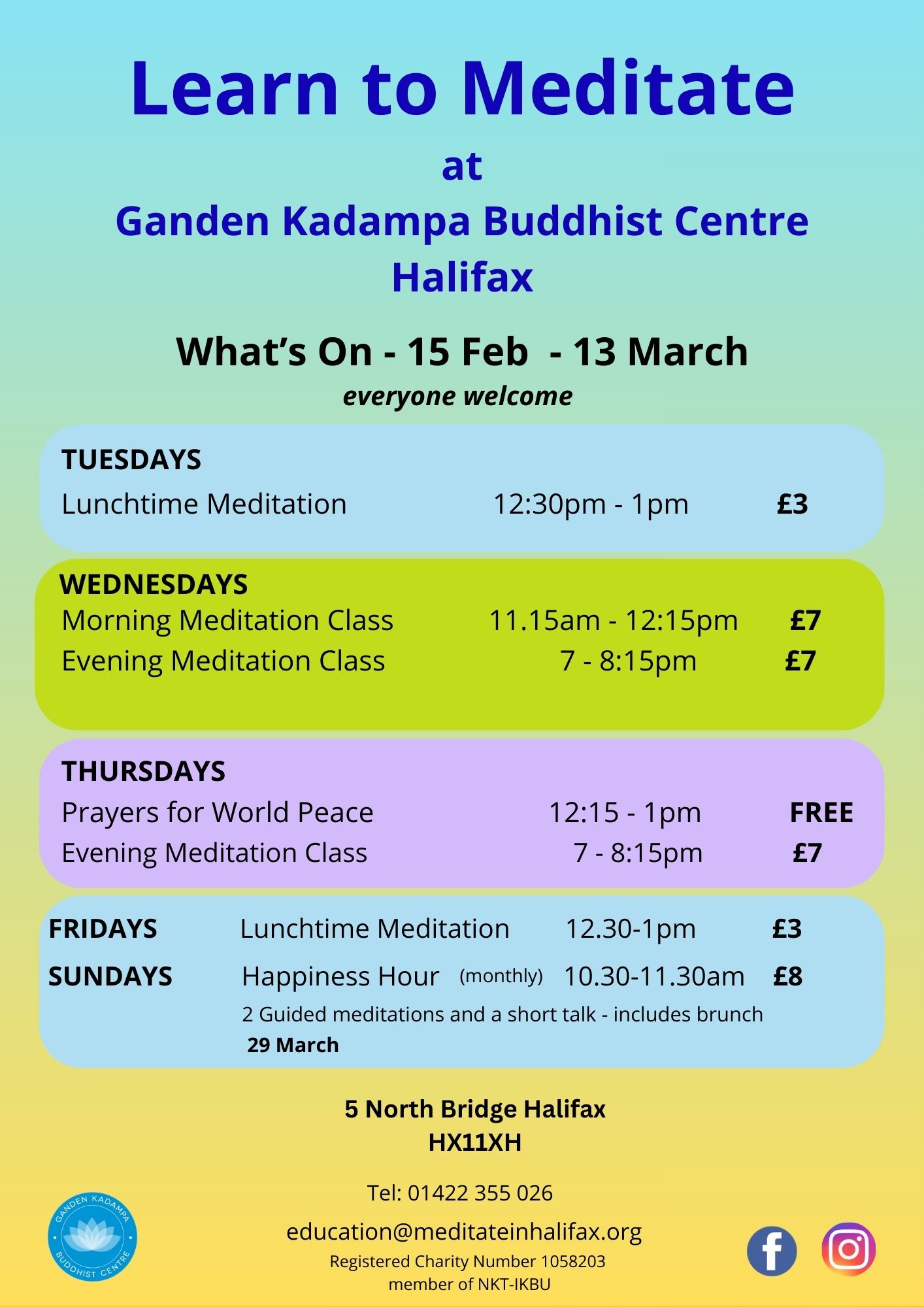 Learn to Meditate

at

Ganden Kadampa Buddhist Centre Halifax

What's On - 15 Feb - 13 March

everyone welcome

TUESDAYS

Lunchtime Meditation 12:30pm - 1pm £3

WEDNESDAYS

Morning Meditation Class 11.15am - 12:15pm £7

Evening Meditation Class 7 - 8:15pm £7

THURSDAYS

Prayers for World Peace 12:15 - 1pm FREE

Evening Meditation Class 7 - 8:15pm £7

FRIDAYS Lunchtime Meditation 12.30-1pm £3

SUNDAYS Happiness Hour (monthly) 10.30-11.30am £8

2 Guided meditations and a short talk - includes brunch

29 March

5 North Bridge Halifax
HX11XH

Tel: 01422 355 026

education@meditateinhalifax.org

Registered Charity Number 1058203
member of NKT-IKBU

GANDEN KADAMPA BUDDHIST CENTRE